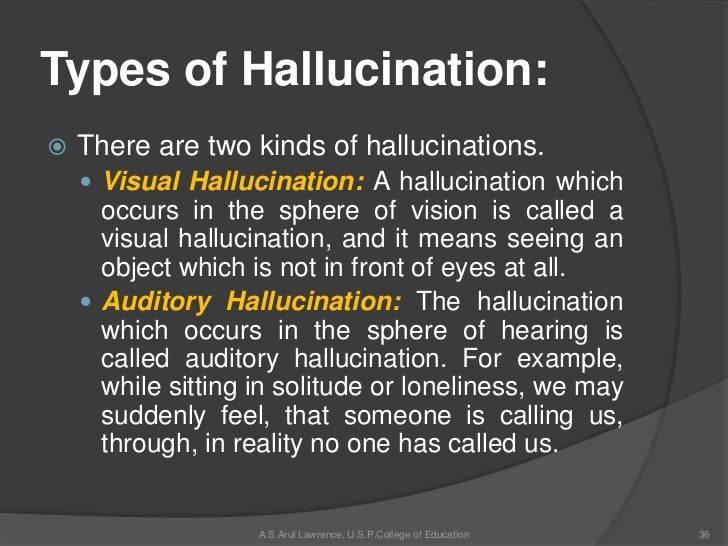 Types of Hallucination:

There are two kinds of hallucinations.

Visual Hallucination: A hallucination which occurs in the sphere of vision is called a visual hallucination, and it means seeing an object which is not in front of eyes at all.

Auditory Hallucination: The hallucination which occurs in the sphere of hearing is called auditory hallucination. For example, while sitting in solitude or loneliness, we may suddenly feel, that someone is calling us, through, in reality no one has called us.

A.S.Arul Lawrence, U.S.P.College of Education 36